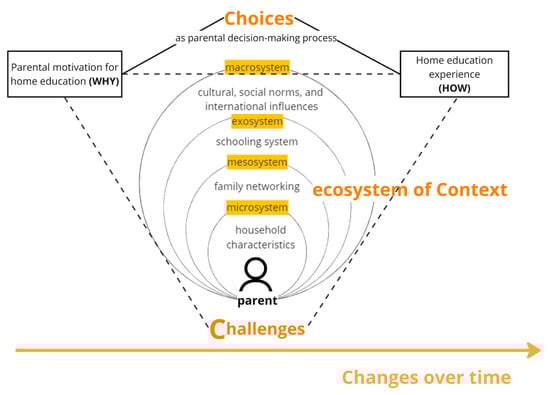 Choices
as parental decision-making process

Parental motivation for home education (WHY)

Home education experience (HOW)

macrosystem
cultural, social norms, and international influences
exosystem
schooling system
mesosystem
family networking
microsystem
household characteristics
parent

ecosystem of Context

Challenges

Changes over time